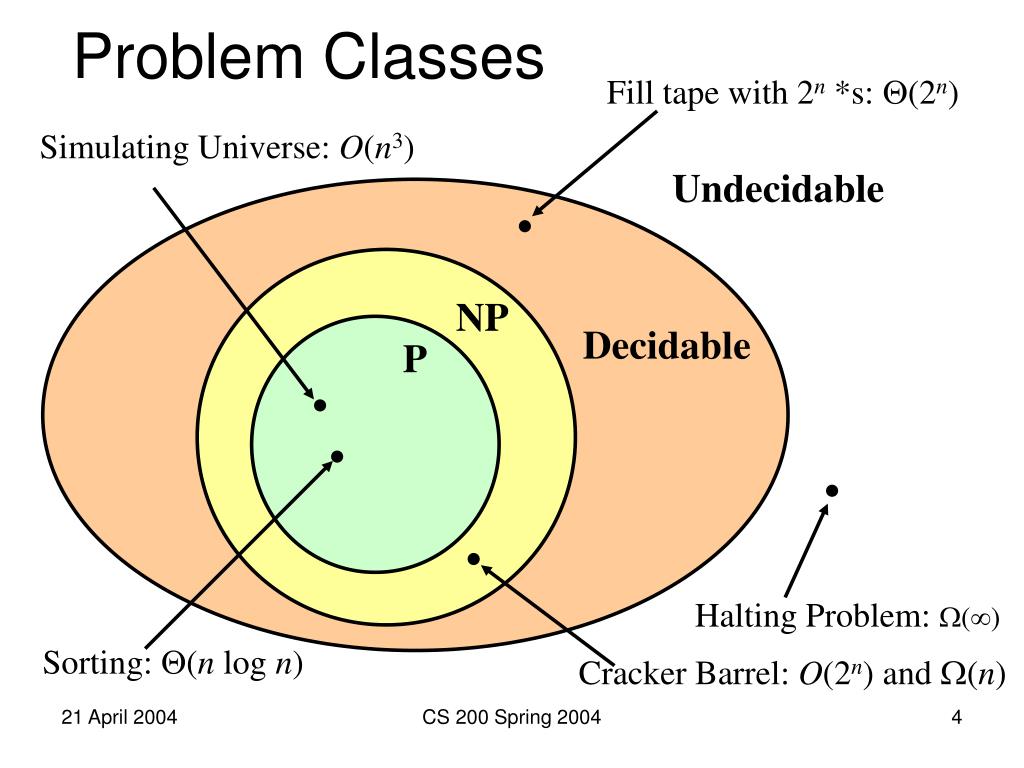 Problem Classes

Fill tape with $2^n$ *s: $\Theta(2^n)$

Simulating Universe: $O(n^3)$

Undecidable

NP

P

Decidable

Halting Problem: $\Omega(\infty)$

Sorting: $\Theta(n \log n)$

Cracker Barrel: $O(2^n)$ and $\Omega(n)$

21 April 2004

CS 200 Spring 2004

4